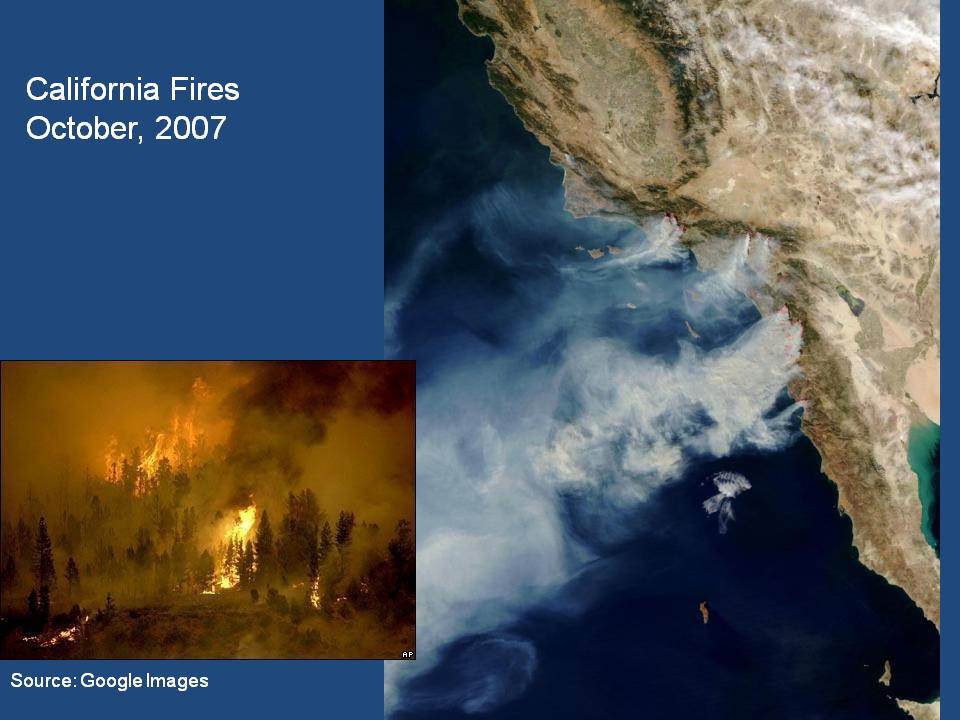 California Fires
October, 2007

AP

Source: Google Images